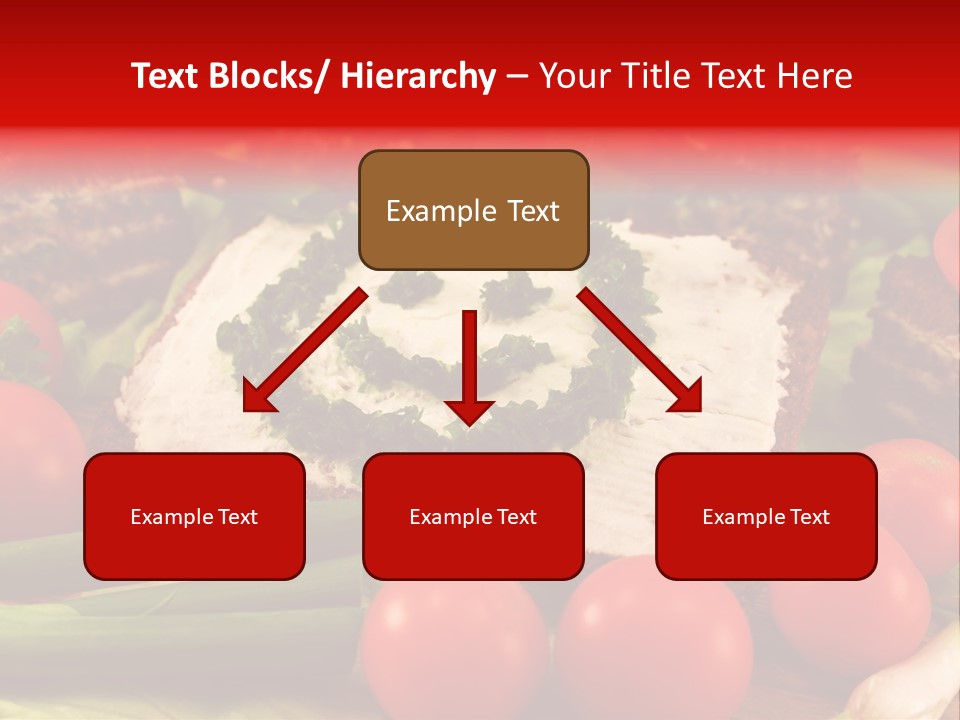 Text Blocks/ Hierarchy – Your Title Text Here

Example Text

Example Text

Example Text

Example Text